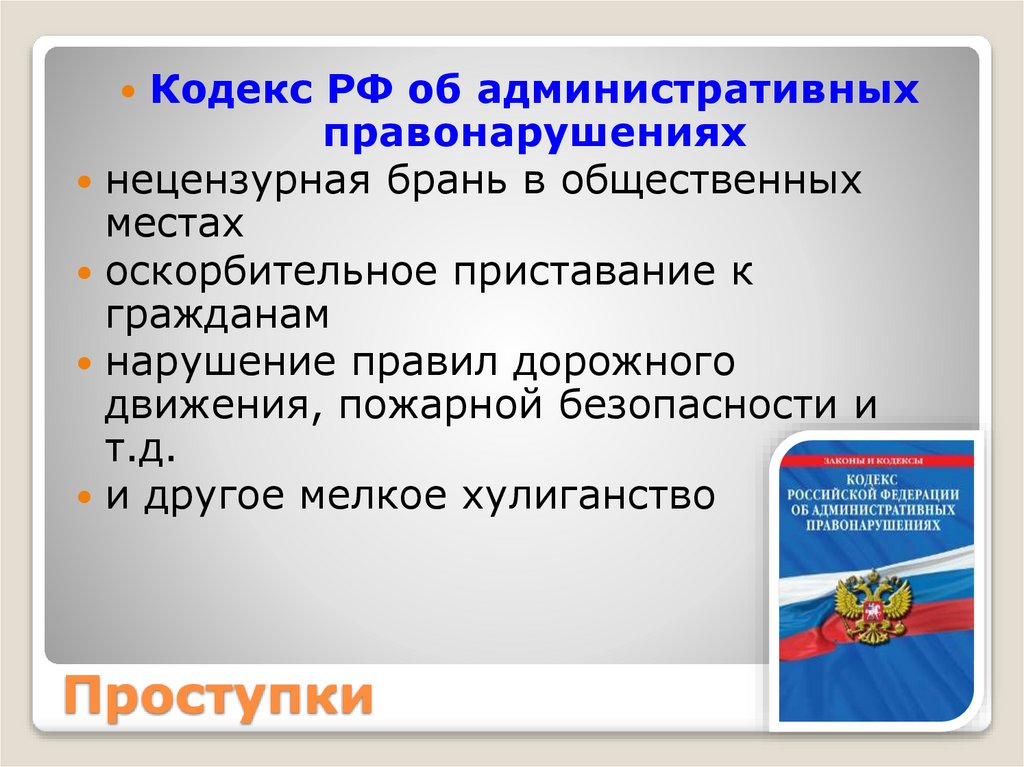 Кодекс РФ об административных правонарушениях

нецензурная брань в общественных местах

оскорбительное приставание к гражданам

нарушение правил дорожного движения, пожарной безопасности и т.д.

и другое мелкое хулиганство

ЗАКОНЫ И КОДЕКСЫ

КОДЕКС РОССИЙСКОЙ ФЕДЕРАЦИИ ОБ АДМИНИСТРАТИВНЫХ ПРАВОНАРУШЕНИЯХ

Проступки